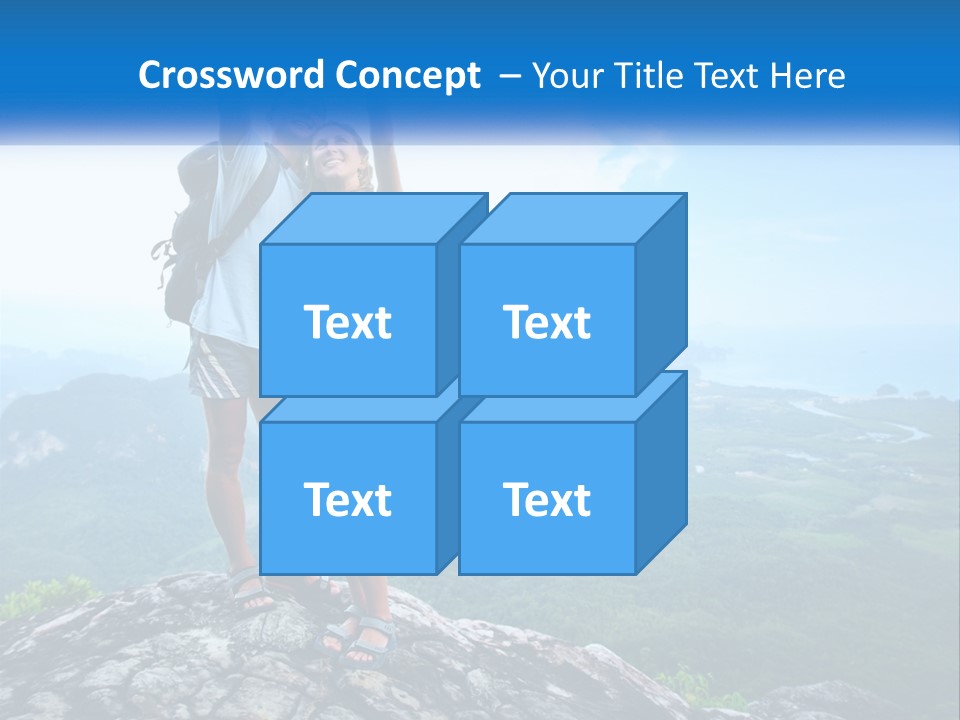 Crossword Concept – Your Title Text Here

Text

Text

Text

Text